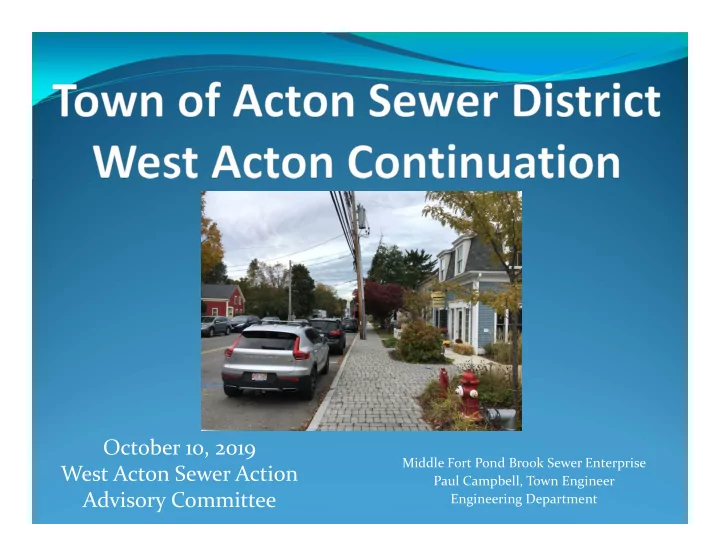 Town of Acton Sewer District West Acton Continuation

October 10, 2019
West Acton Sewer Action Advisory Committee

Middle Fort Pond Brook Sewer Enterprise
Paul Campbell, Town Engineer
Engineering Department